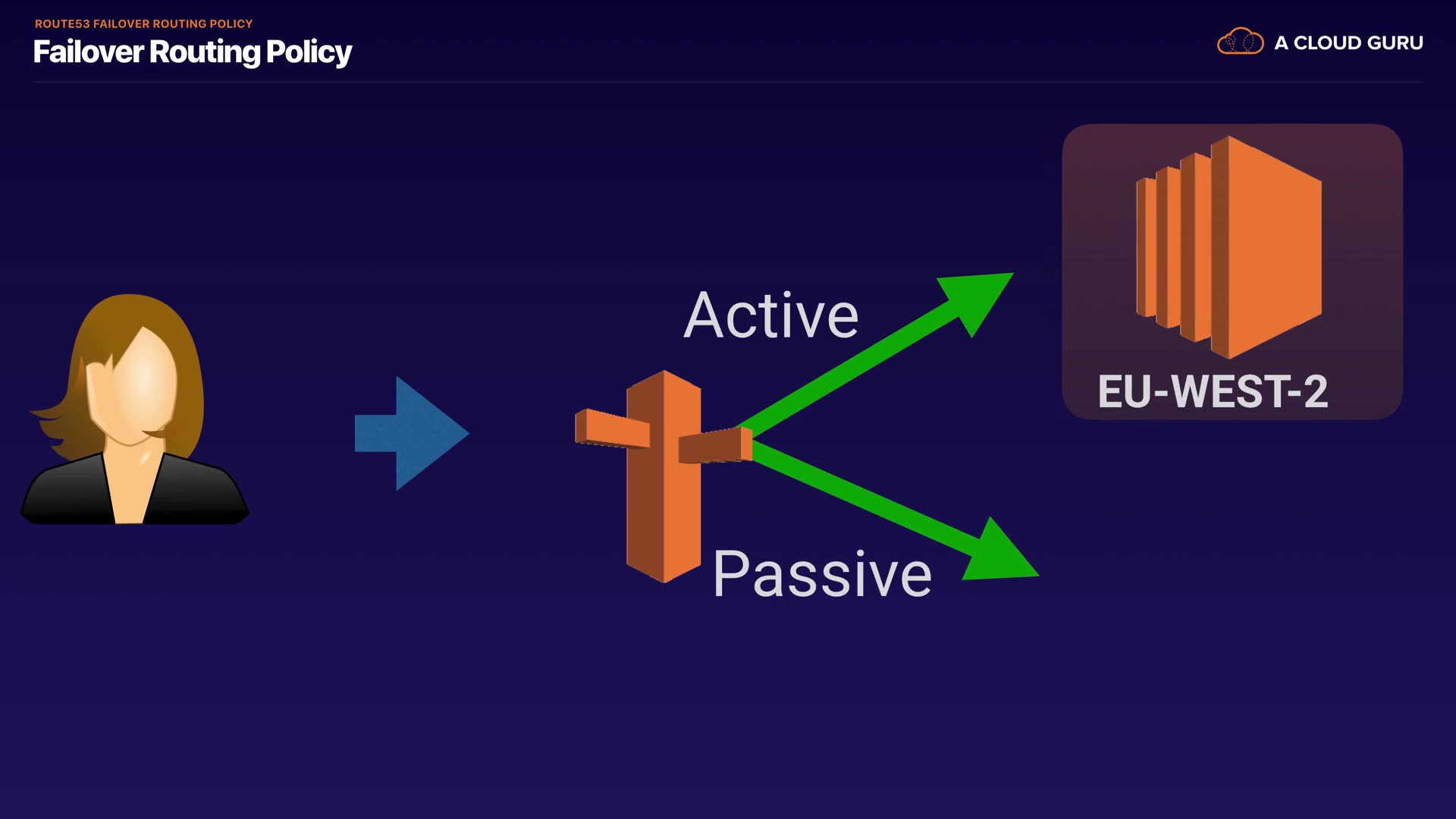 ROUTE53 FAILOVER ROUTING POLICY
Failover Routing Policy

A CLOUD GURU

Active

EU-WEST-2

Passive